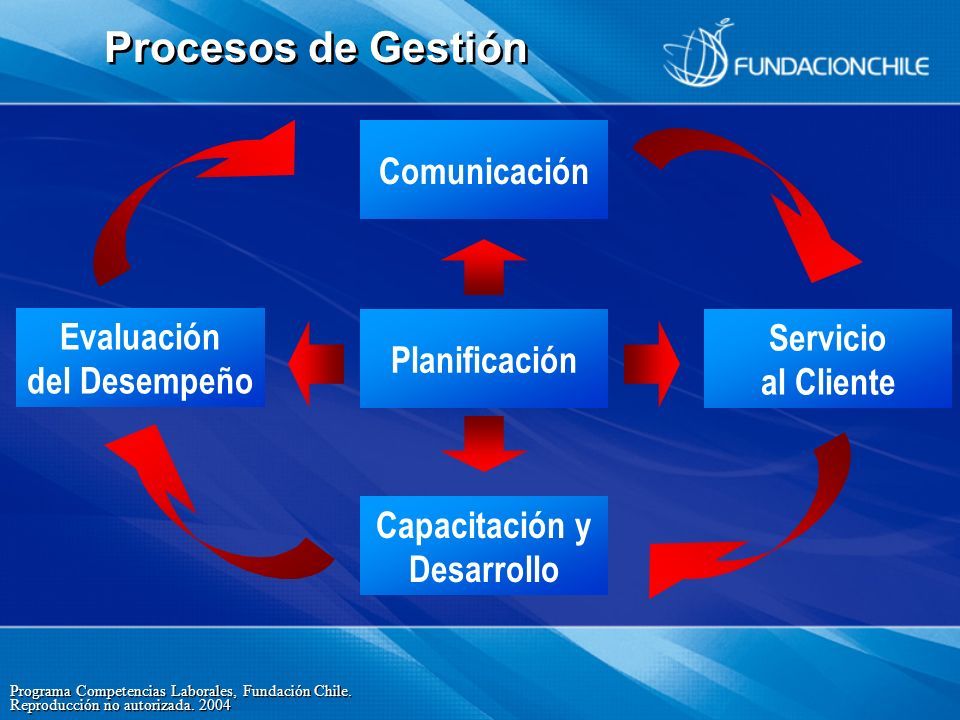 Procesos de Gestión

FUNDACIONCHILE

Comunicación

Evaluación del Desempeño

Planificación

Servicio al Cliente

Capacitación y Desarrollo

Programa Competencias Laborales, Fundación Chile.
Reproducción no autorizada. 2004